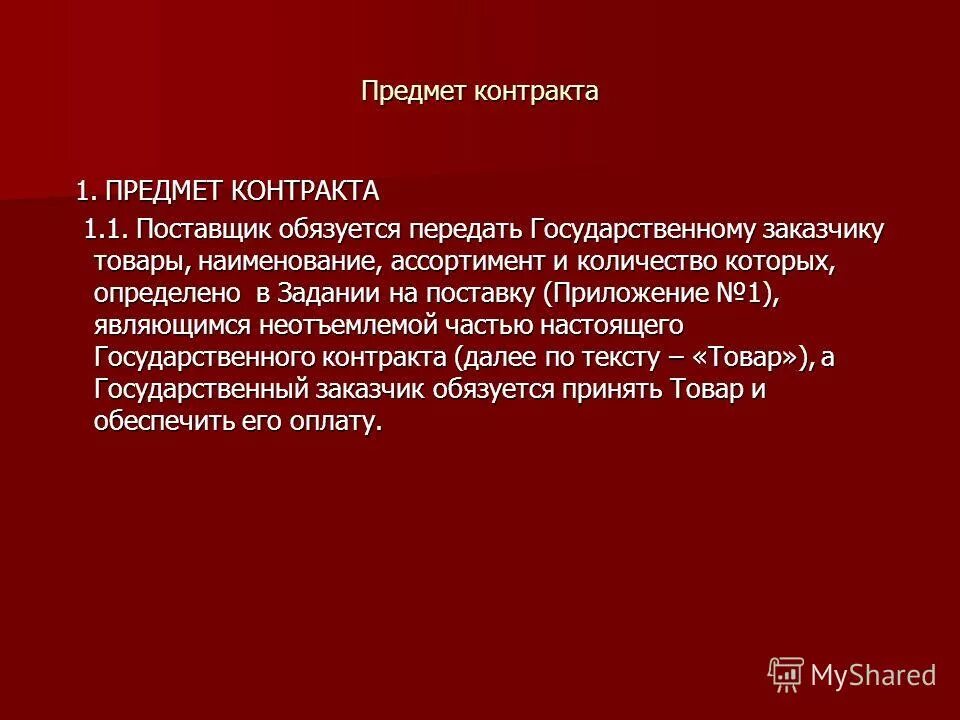 Предмет контракта

1. ПРЕДМЕТ КОНТРАКТА

1.1. Поставщик обязуется передать Государственному заказчику товары, наименование, ассортимент и количество которых, определено в Задании на поставку (Приложение №1), являющимся неотъемлемой частью настоящего Государственного контракта (далее по тексту – «Товар»), а Государственный заказчик обязуется принять Товар и обеспечить его оплату.

MyShared